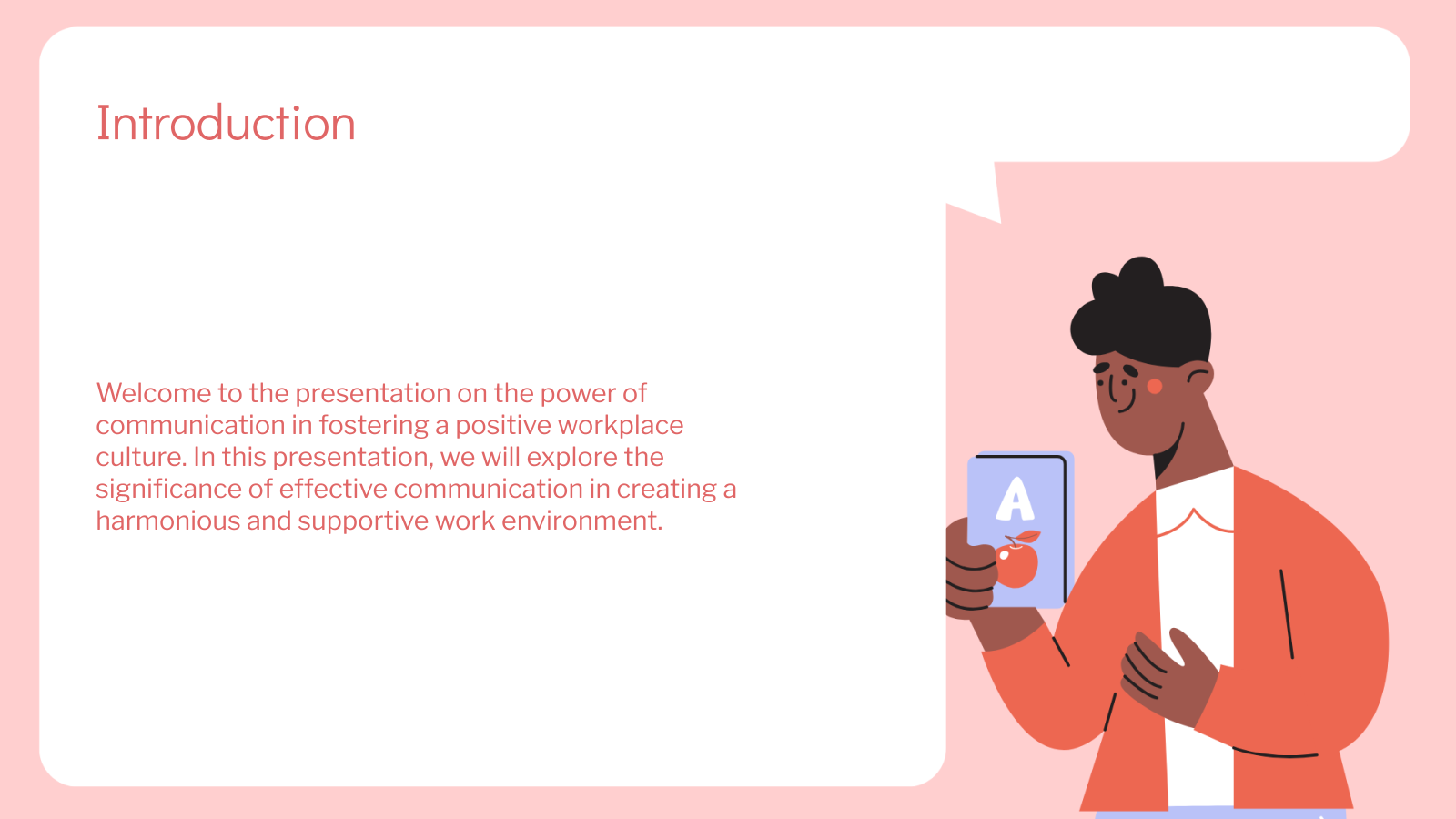 Introduction

Welcome to the presentation on the power of communication in fostering a positive workplace culture. In this presentation, we will explore the significance of effective communication in creating a harmonious and supportive work environment.

A